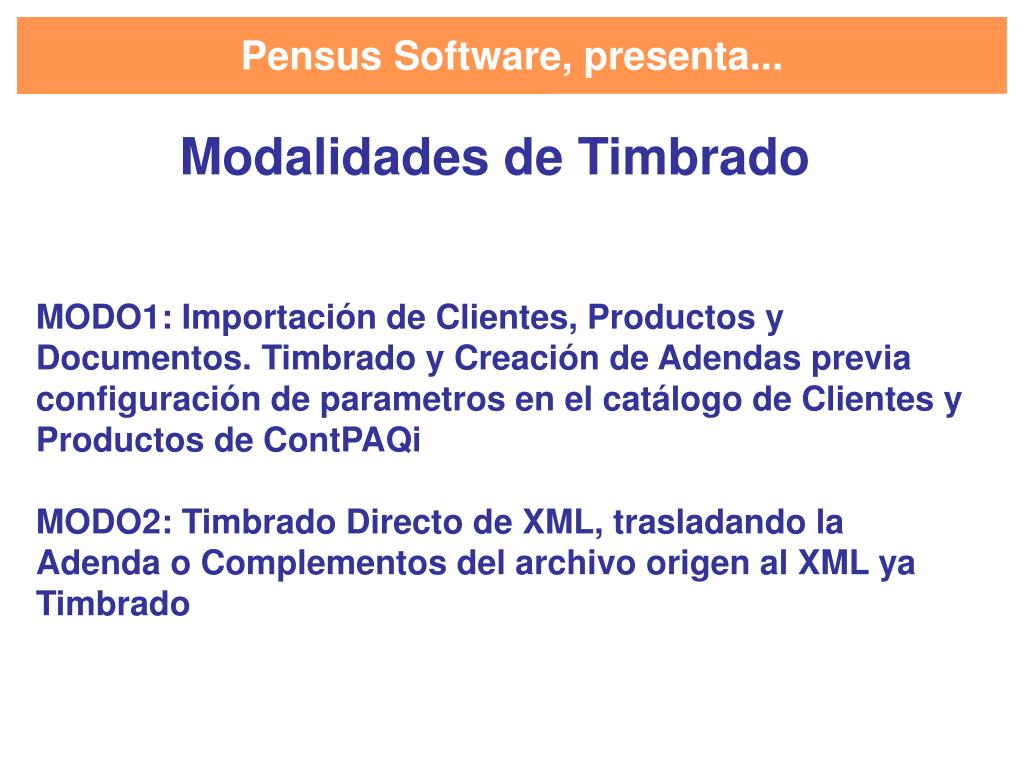 Pensus Software, presenta...

Modalidades de Timbrado

MODO1: Importación de Clientes, Productos y Documentos. Timbrado y Creación de Adendas previa configuración de parametros en el catálogo de Clientes y Productos de ContPAQi

MODO2: Timbrado Directo de XML, trasladando la Adenda o Complementos del archivo origen al XML ya Timbrado